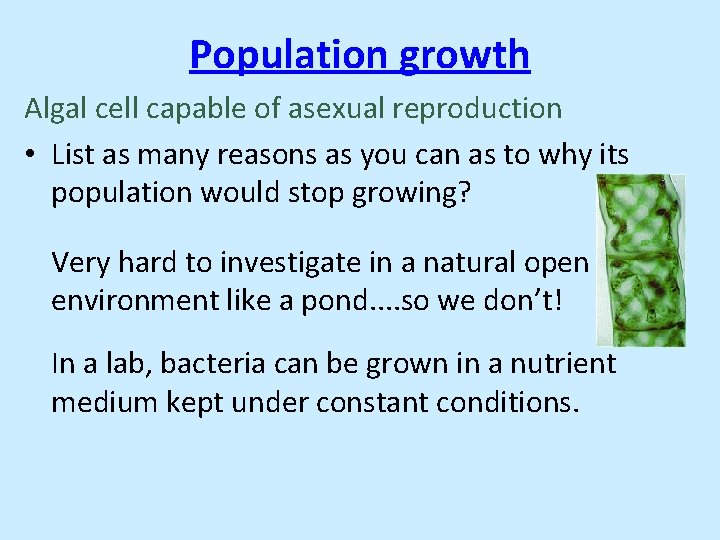 Population growth

Algal cell capable of asexual reproduction

• List as many reasons as you can as to why its population would stop growing?

Very hard to investigate in a natural open environment like a pond....so we don't!

In a lab, bacteria can be grown in a nutrient medium kept under constant conditions.